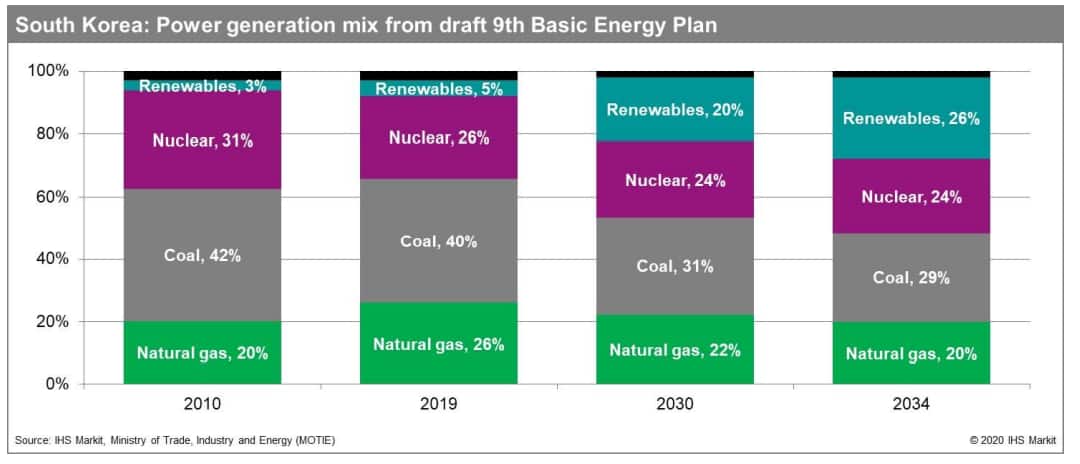 South Korea: Power generation mix from draft 9th Basic Energy Plan

100%
80%
60%
40%
20%
0%

Renewables, 3%
Nuclear, 31%
Coal, 42%
Natural gas, 20%

Renewables, 5%
Nuclear, 26%
Coal, 40%
Natural gas, 26%

Renewables, 20%
Nuclear, 24%
Coal, 31%
Natural gas, 22%

Renewables, 26%
Nuclear, 24%
Coal, 29%
Natural gas, 20%

2010
2019
2030
2034

Source: IHS Markit, Ministry of Trade, Industry and Energy (MOTIE)
© 2020 IHS Markit